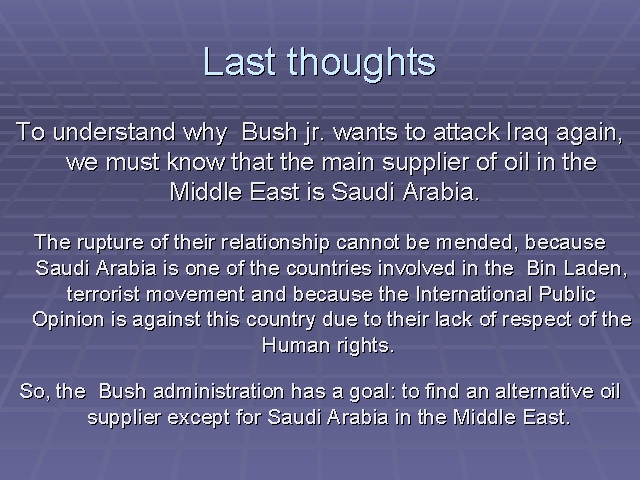 Last thoughts

To understand why Bush jr. wants to attack Iraq again, we must know that the main supplier of oil in the Middle East is Saudi Arabia.

The rupture of their relationship cannot be mended, because Saudi Arabia is one of the countries involved in the Bin Laden, terrorist movement and because the International Public Opinion is against this country due to their lack of respect of the Human rights.

So, the Bush administration has a goal: to find an alternative oil supplier except for Saudi Arabia in the Middle East.